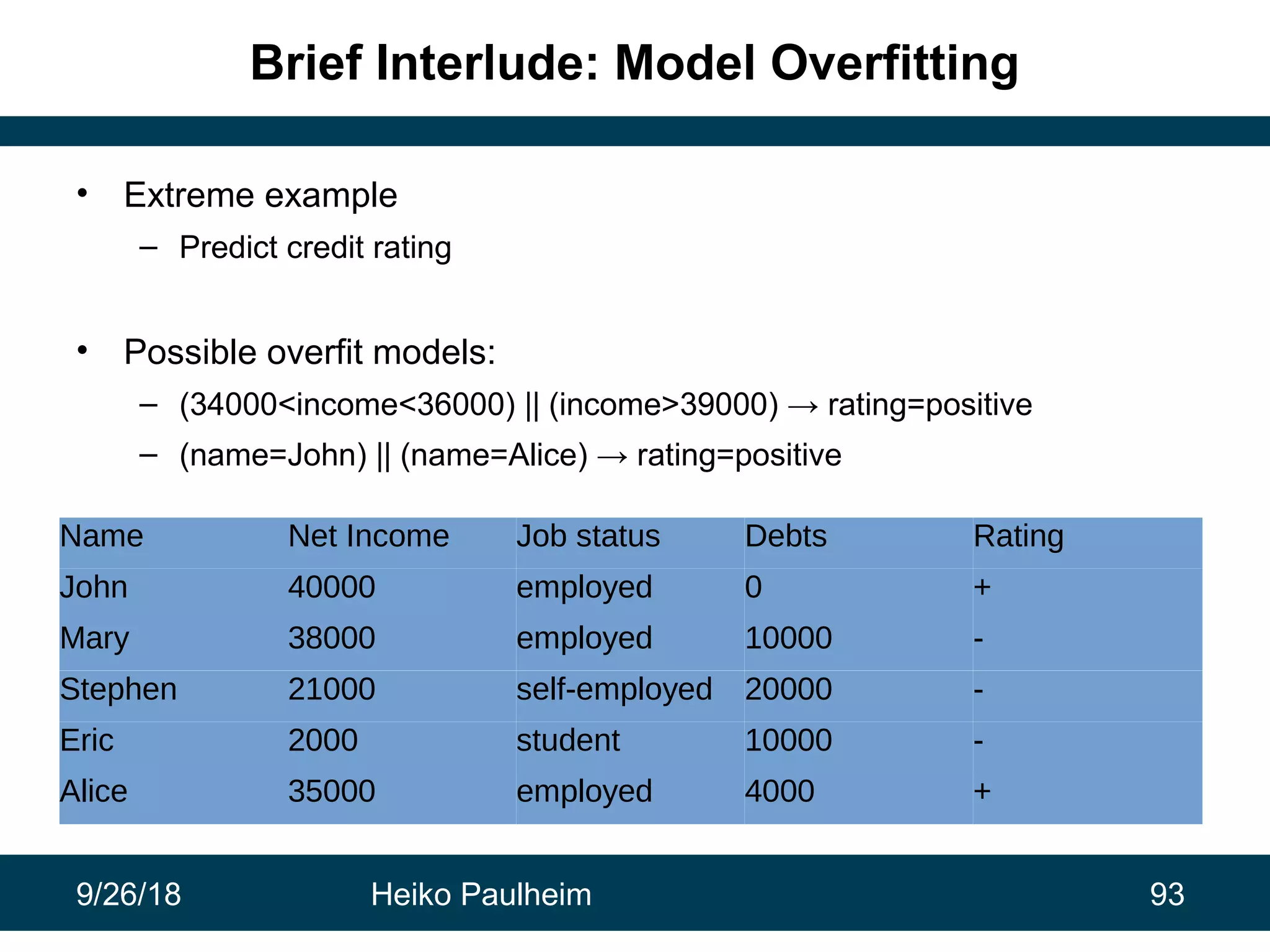 Brief Interlude: Model Overfitting

• Extreme example
– Predict credit rating

• Possible overfit models:
– (34000<income<36000) || (income>39000) → rating=positive
– (name=John) || (name=Alice) → rating=positive

| Name | Net Income | Job status | Debts | Rating |
|---|---|---|---|---|
| John | 40000 | employed | 0 | + |
| Mary | 38000 | employed | 10000 | - |
| Stephen | 21000 | self-employed | 20000 | - |
| Eric | 2000 | student | 10000 | - |
| Alice | 35000 | employed | 4000 | + |

9/26/18 Heiko Paulheim 93